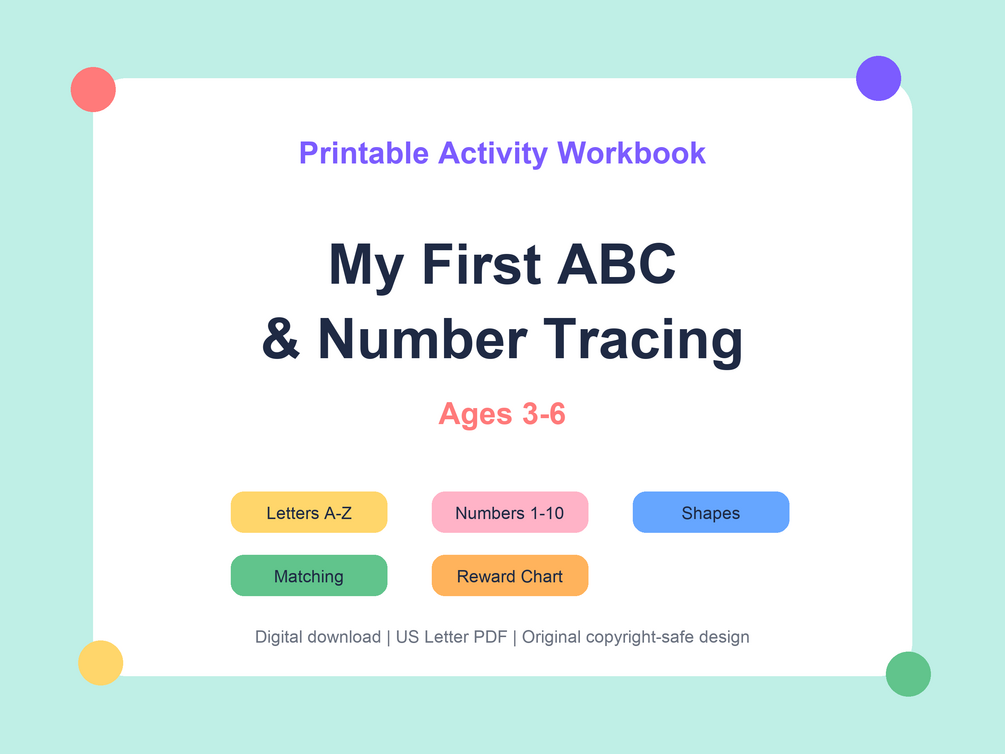 Printable Activity Workbook

My First ABC
& Number Tracing

Ages 3-6

Letters A-Z

Numbers 1-10

Shapes

Matching

Reward Chart

Digital download | US Letter PDF | Original copyright-safe design